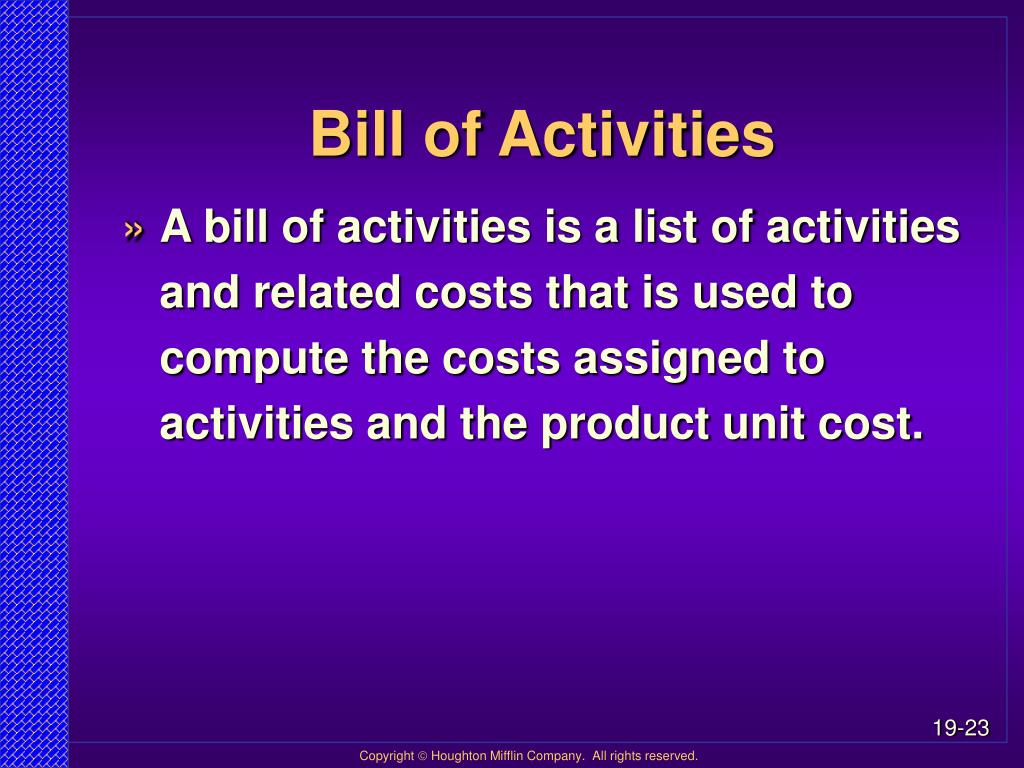 Bill of Activities

» A bill of activities is a list of activities and related costs that is used to compute the costs assigned to activities and the product unit cost.

19-23

Copyright © Houghton Mifflin Company. All rights reserved.